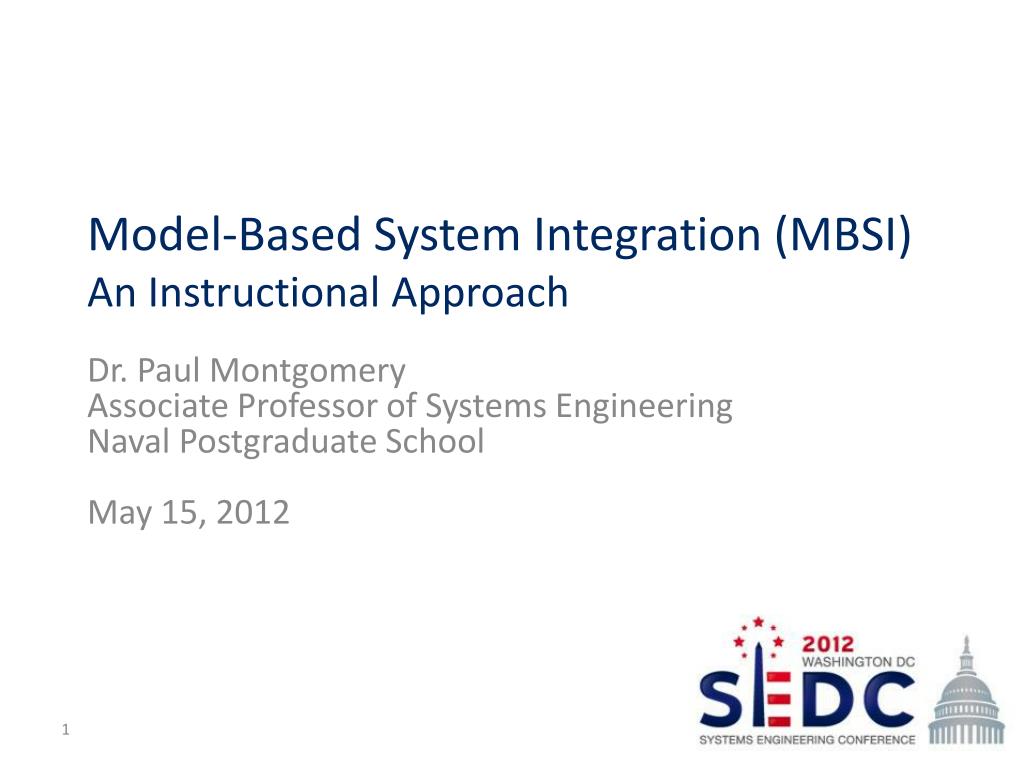 Model-Based System Integration (MBSI)
An Instructional Approach

Dr. Paul Montgomery
Associate Professor of Systems Engineering
Naval Postgraduate School

May 15, 2012

2012
WASHINGTON DC
SEDC
SYSTEMS ENGINEERING CONFERENCE

1